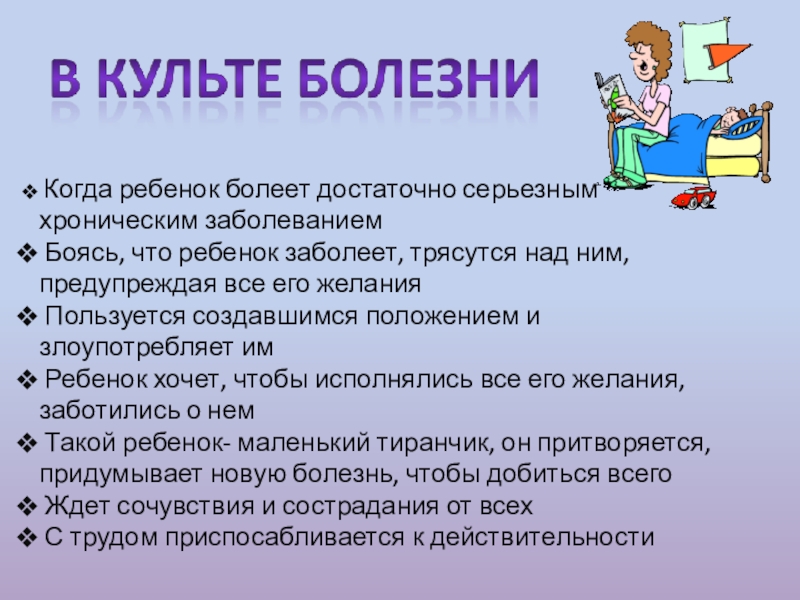 В КУЛЬТЕ БОЛЕЗНИ

❖ Когда ребенок болеет достаточно серьезным хроническим заболеванием
❖ Боясь, что ребенок заболеет, трясутся над ним, предупреждая все его желания
❖ Пользуется создавшимся положением и злоупотребляет им
❖ Ребенок хочет, чтобы исполнялись все его желания, заботились о нем
❖ Такой ребенок- маленький тиранчик, он притворяется, придумывает новую болезнь, чтобы добиться всего
❖ Ждет сочувствия и сострадания от всех
❖ С трудом приспосабливается к действительности